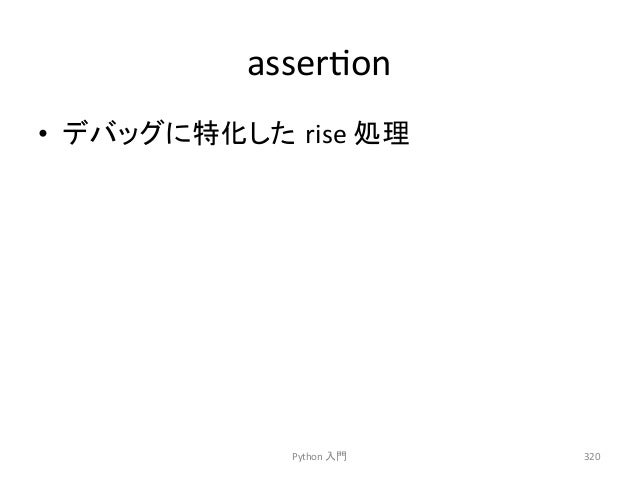 assertion

• デバッグに特化した rise 処理

Python 入門

320